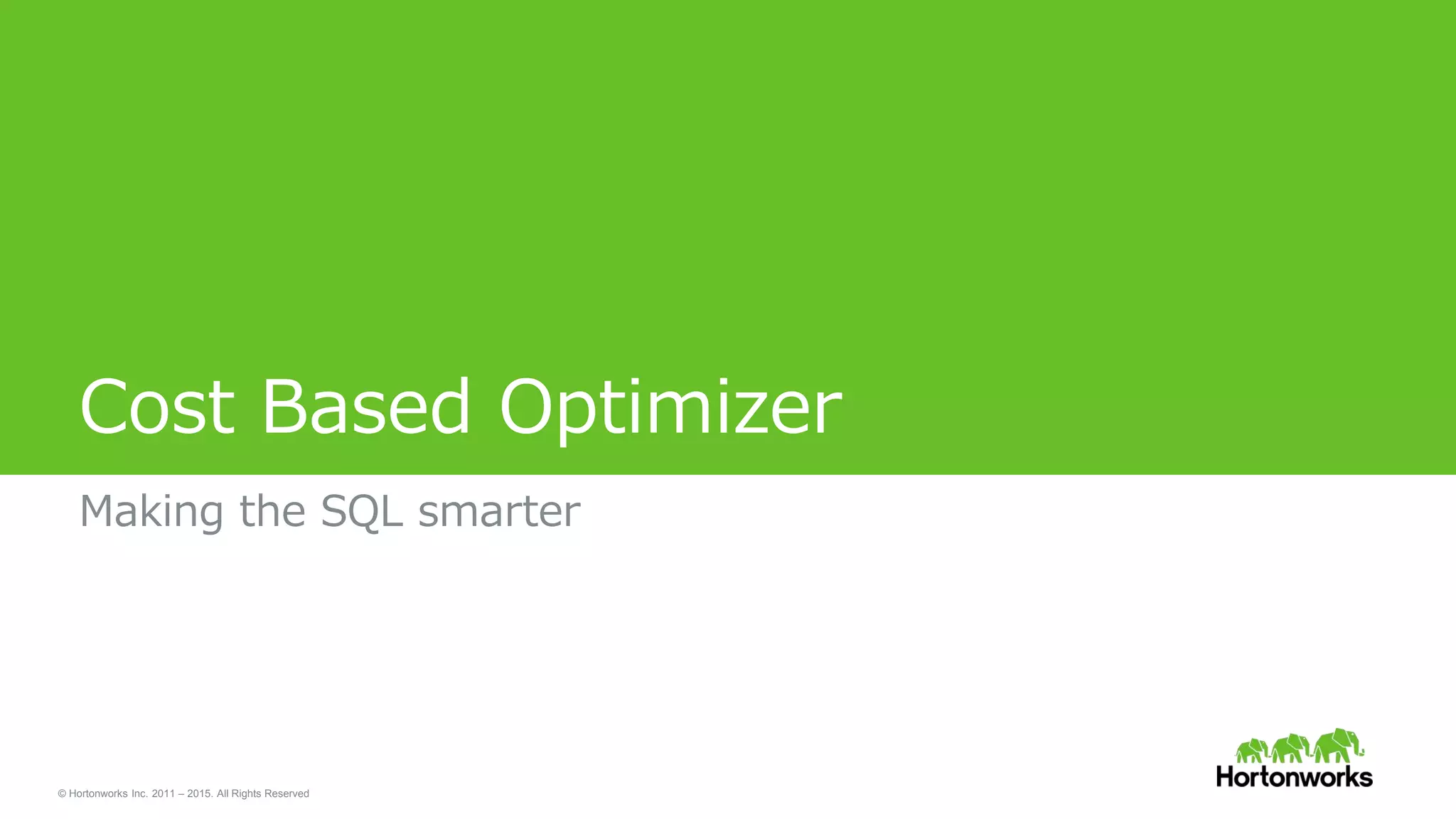 Cost Based Optimizer

Making the SQL smarter

© Hortonworks Inc. 2011 – 2015. All Rights Reserved

Hortonworks